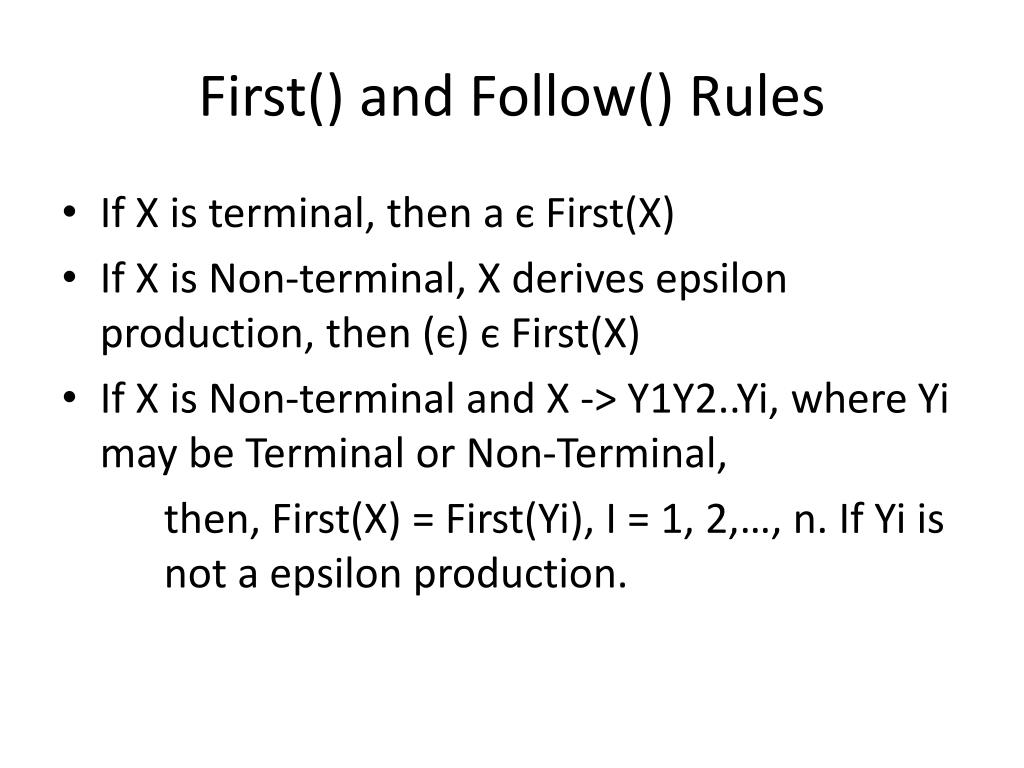 First() and Follow() Rules

• If X is terminal, then a ϵ First(X)
• If X is Non-terminal, X derives epsilon production, then (ϵ) ϵ First(X)
• If X is Non-terminal and X -> Y1Y2..Yi, where Yi may be Terminal or Non-Terminal,

then, First(X) = First(Yi), I = 1, 2,…, n. If Yi is not a epsilon production.